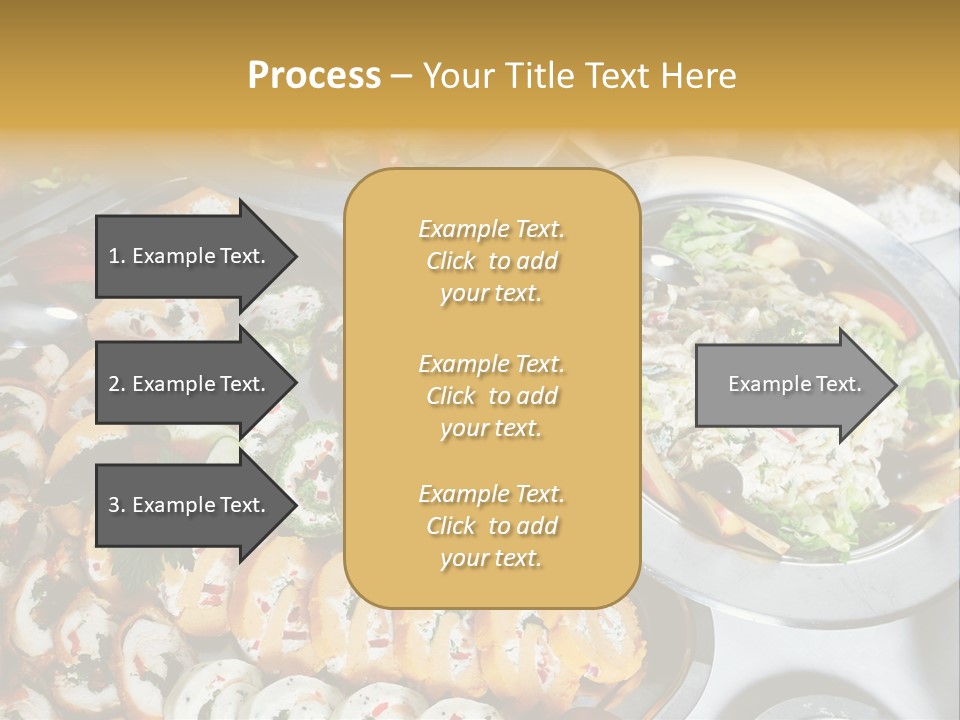 Process – Your Title Text Here

1. Example Text.

2. Example Text.

3. Example Text.

Example Text. Click to add your text.

Example Text. Click to add your text.

Example Text. Click to add your text.

Example Text.